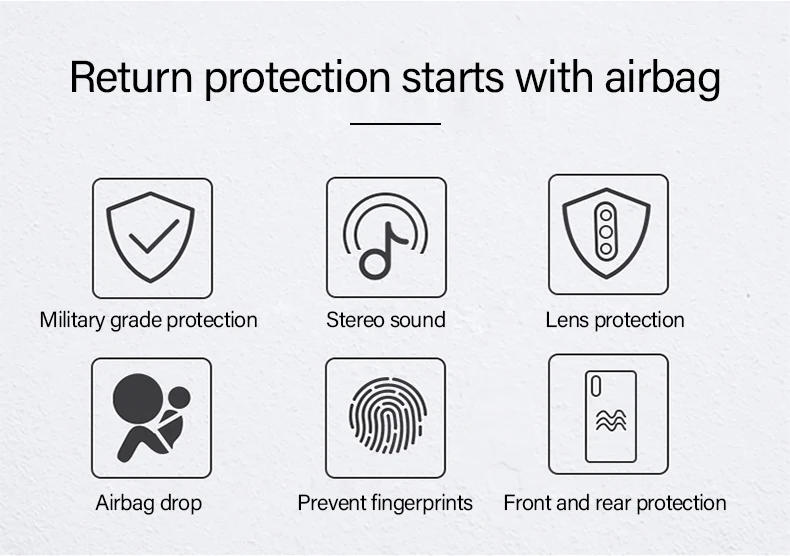 Return protection starts with airbag

Military grade protection

Stereo sound

Lens protection

Airbag drop

Prevent fingerprints

Front and rear protection